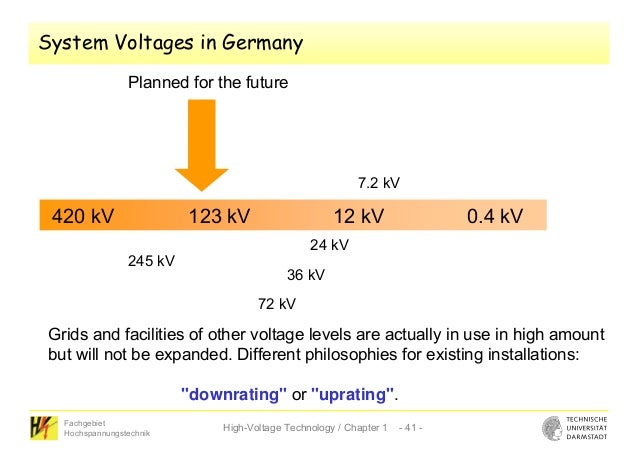 System Voltages in Germany

Planned for the future

7.2 kV

420 kV 123 kV 12 kV 0.4 kV

24 kV

245 kV

36 kV

72 kV

Grids and facilities of other voltage levels are actually in use in high amount but will not be expanded. Different philosophies for existing installations:

"downrating" or "uprating".

Fachgebiet Hochspannungstechnik

High-Voltage Technology / Chapter 1 - 41 -

TECHNISCHE UNIVERSITÄT DARMSTADT